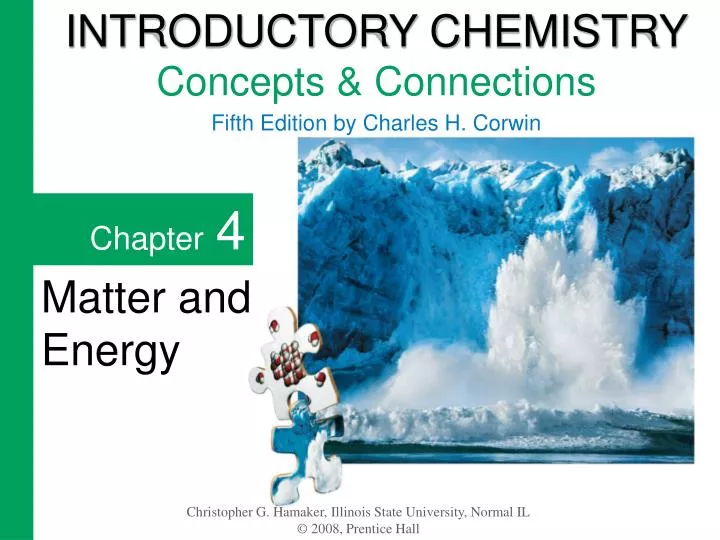 INTRODUCTORY CHEMISTRY

Concepts & Connections

Fifth Edition by Charles H. Corwin

Chapter 4

Matter and Energy

Christopher G. Hamaker, Illinois State University, Normal IL
© 2008, Prentice Hall